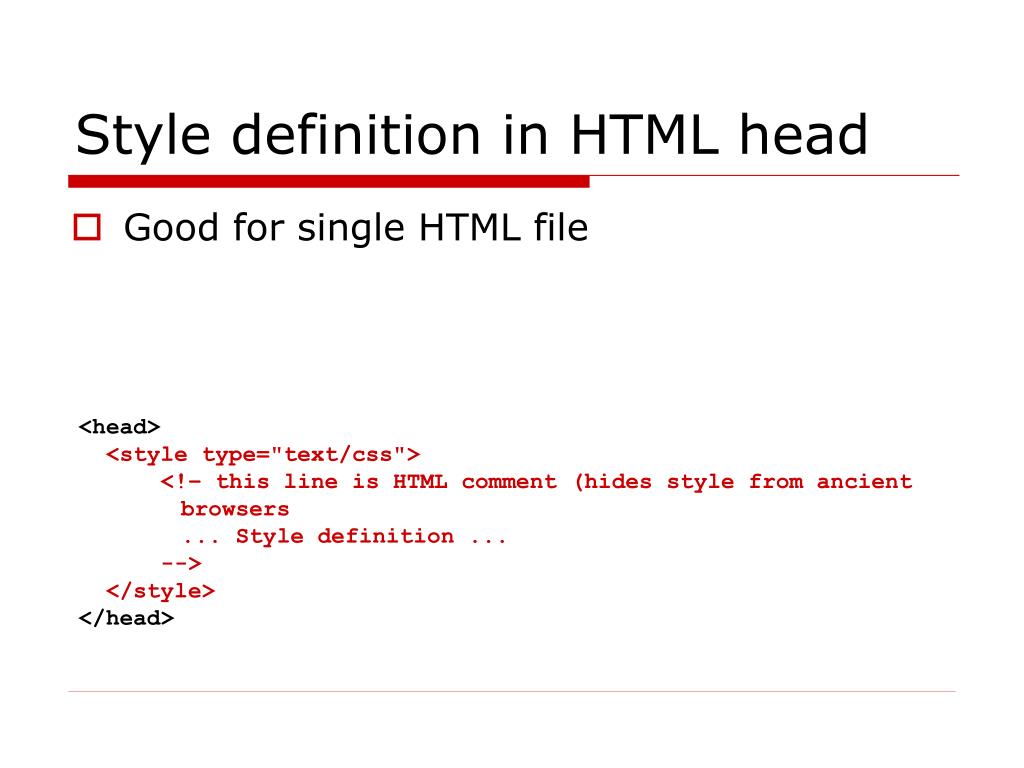 Style definition in HTML head

Good for single HTML file

<head>
<style type="text/css">
<!- this line is HTML comment (hides style from ancient browsers
... Style definition ...
-->
</style>
</head>